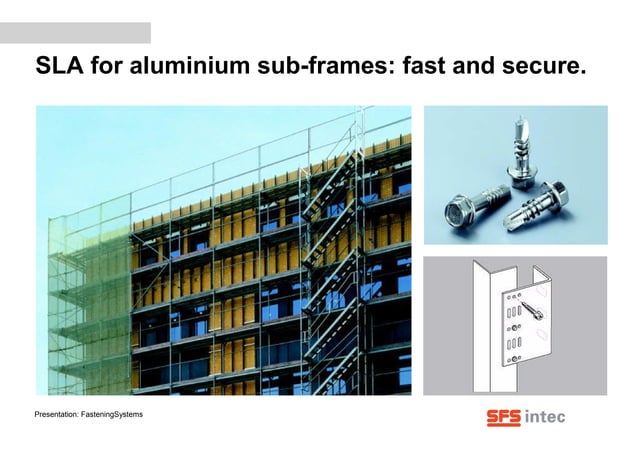 SLA for aluminium sub-frames: fast and secure.

Presentation: FasteningSystems

SFS intec